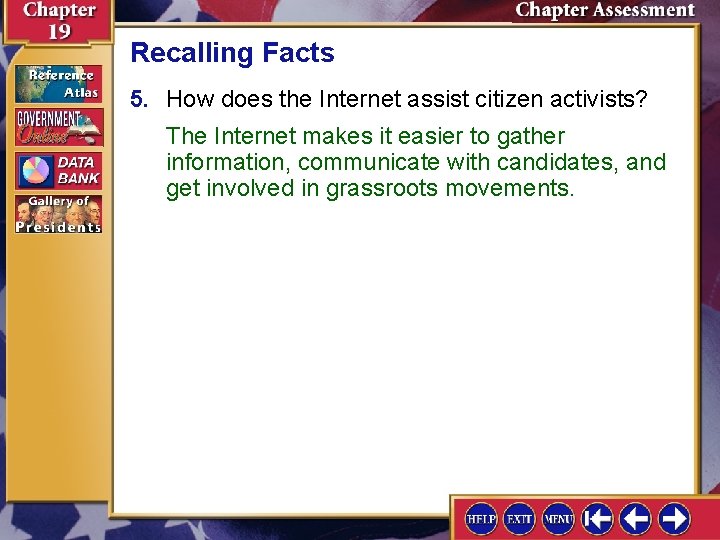 Chapter 19

Chapter Assessment

Reference Atlas

GOVERNMENT Online

DATA BANK

Gallery of Presidents

Recalling Facts

5. How does the Internet assist citizen activists?

The Internet makes it easier to gather information, communicate with candidates, and get involved in grassroots movements.

HELP EXIT MENU